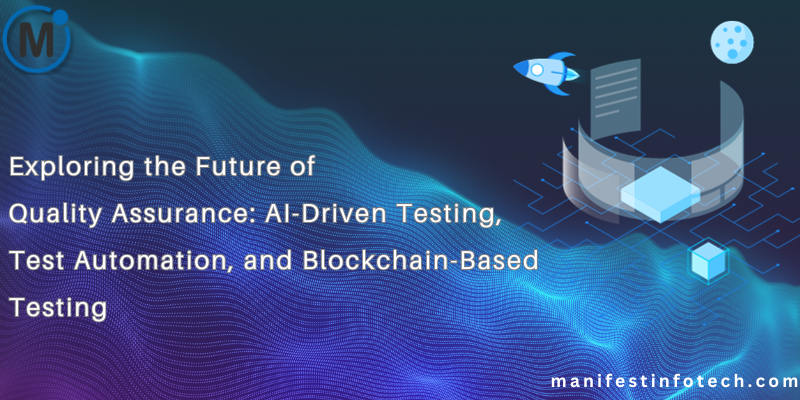 M

Exploring the Future of Quality Assurance: AI-Driven Testing, Test Automation, and Blockchain-Based Testing

manifestinfotech.com